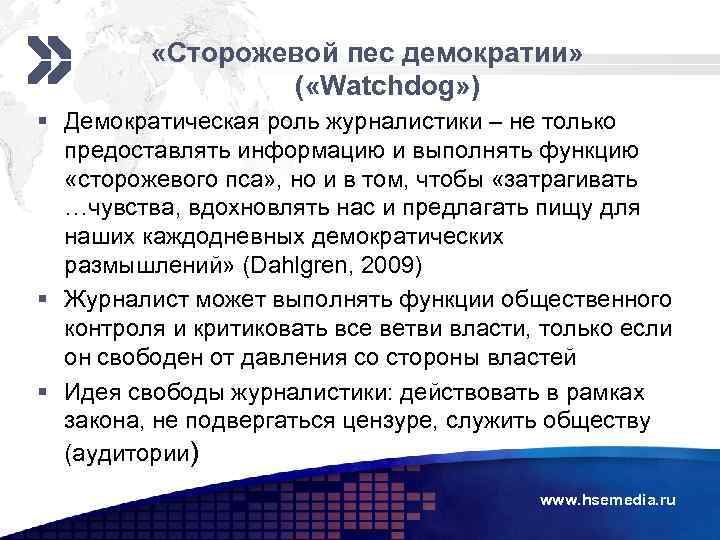 «Сторожевой пес демократии» («Watchdog»)

▪ Демократическая роль журналистики – не только предоставлять информацию и выполнять функцию «сторожевого пса», но и в том, чтобы «затрагивать …чувства, вдохновлять нас и предлагать пищу для наших каждодневных демократических размышлений» (Dahlgren, 2009)

▪ Журналист может выполнять функции общественного контроля и критиковать все ветви власти, только если он свободен от давления со стороны властей

▪ Идея свободы журналистики: действовать в рамках закона, не подвергаться цензуре, служить обществу (аудитории)

www.hsemedia.ru